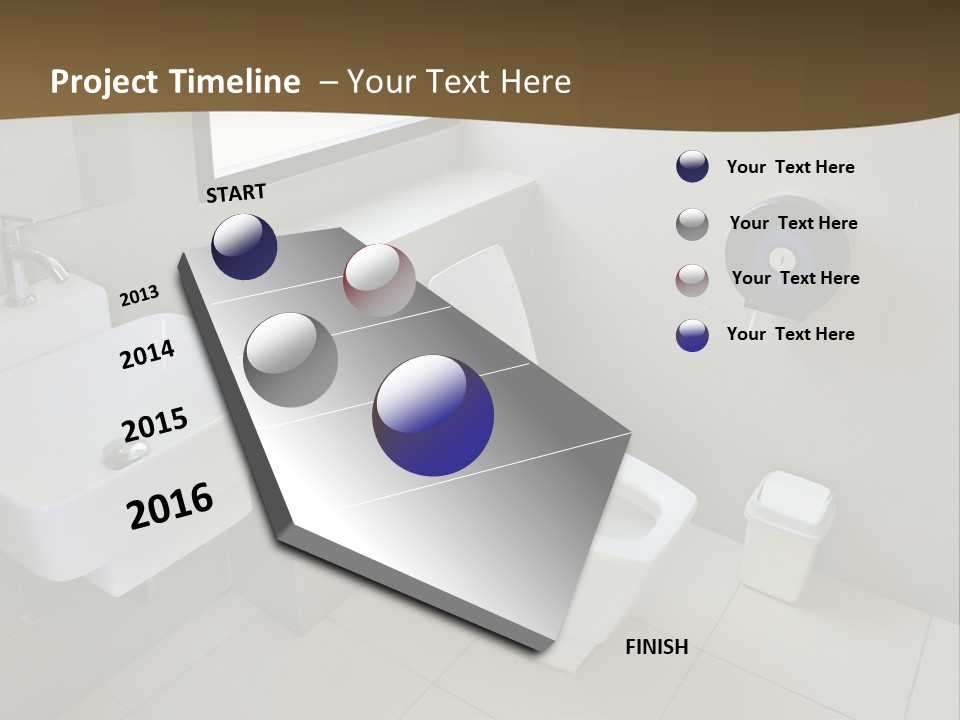 Project Timeline – Your Text Here

START

2013

2014

2015

2016

FINISH

Your Text Here

Your Text Here

Your Text Here

Your Text Here